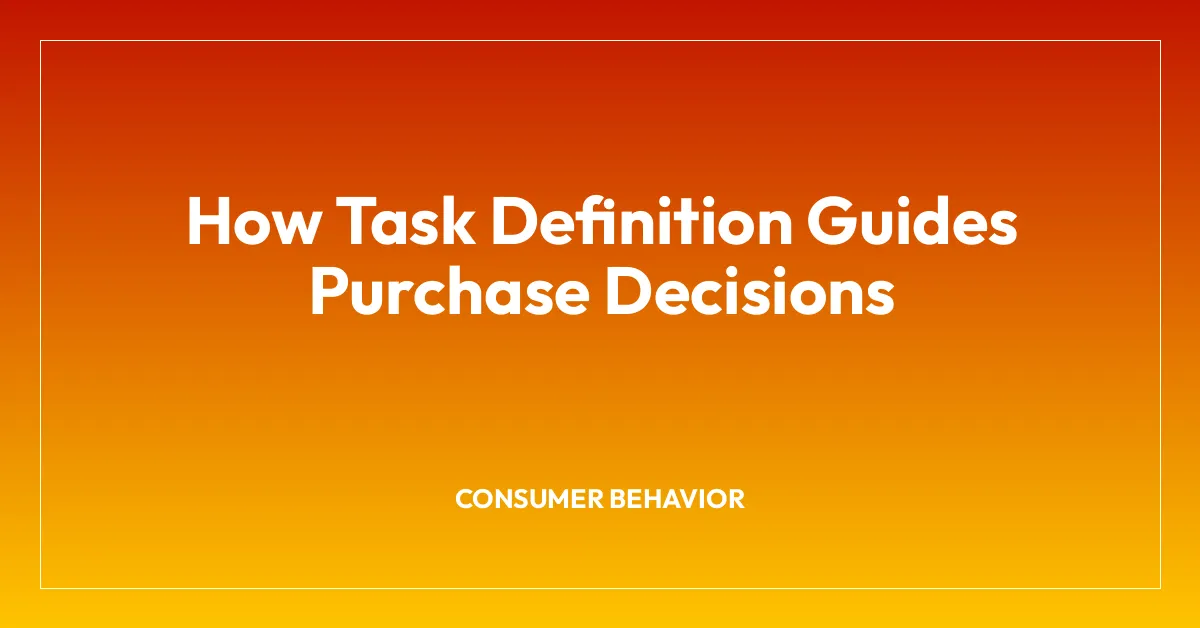 How Task Definition Guides Purchase Decisions

CONSUMER BEHAVIOR